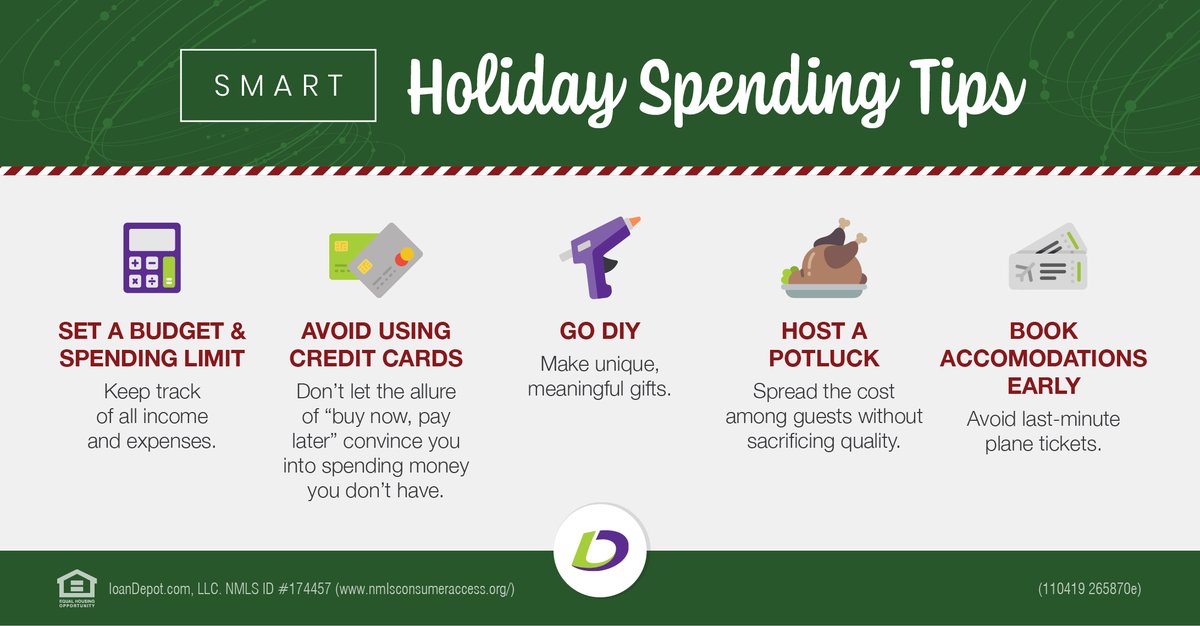 SMART Holiday Spending Tips

SET A BUDGET & SPENDING LIMIT
Keep track of all income and expenses.

AVOID USING CREDIT CARDS
Don't let the allure of "buy now, pay later" convince you into spending money you don't have.

GO DIY
Make unique, meaningful gifts.

HOST A POTLUCK
Spread the cost among guests without sacrificing quality.

BOOK ACCOMODATIONS EARLY
Avoid last-minute plane tickets.

EQUAL HOUSING OPPORTUNITY
loanDepot.com, LLC. NMLS ID #174457 (www.nmlsconsumeraccess.org/)
(110419 265870e)